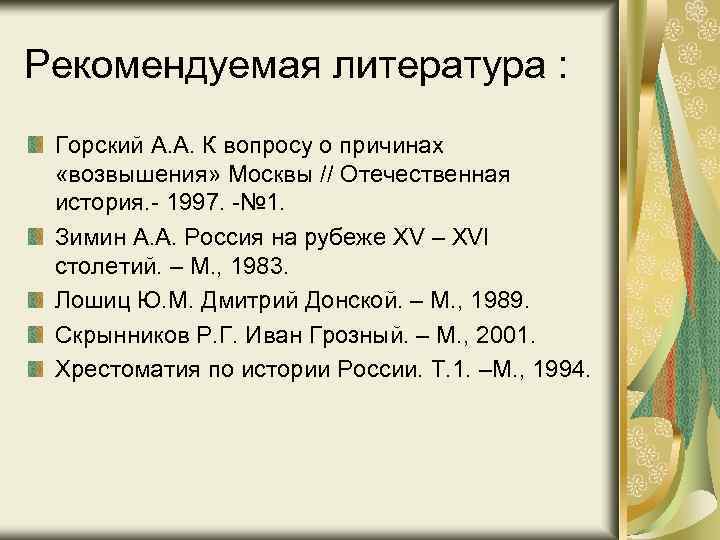 Рекомендуемая литература :

Горский А.А. К вопросу о причинах «возвышения» Москвы // Отечественная история.- 1997. -№1.

Зимин А.А. Россия на рубеже XV – XVI столетий. – М., 1983.

Лошиц Ю.М. Дмитрий Донской. – М., 1989.

Скрынников Р.Г. Иван Грозный. – М., 2001.

Хрестоматия по истории России. Т.1. –М., 1994.